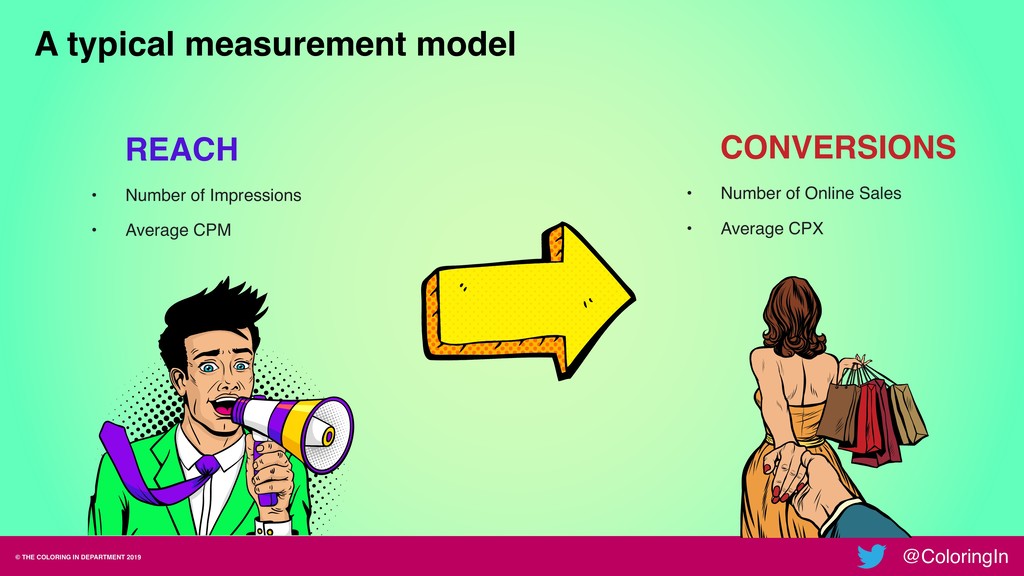 A typical measurement model

REACH

• Number of Impressions
• Average CPM

CONVERSIONS

• Number of Online Sales
• Average CPX

© THE COLORING IN DEPARTMENT 2019

@ColoringIn